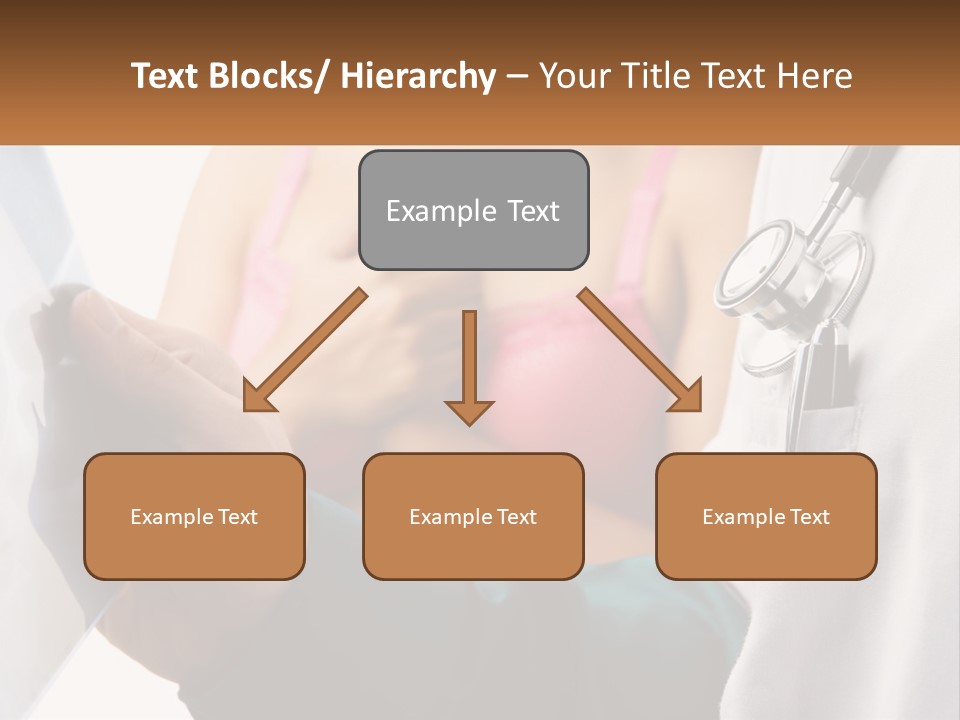 Text Blocks/ Hierarchy – Your Title Text Here

Example Text

Example Text

Example Text

Example Text